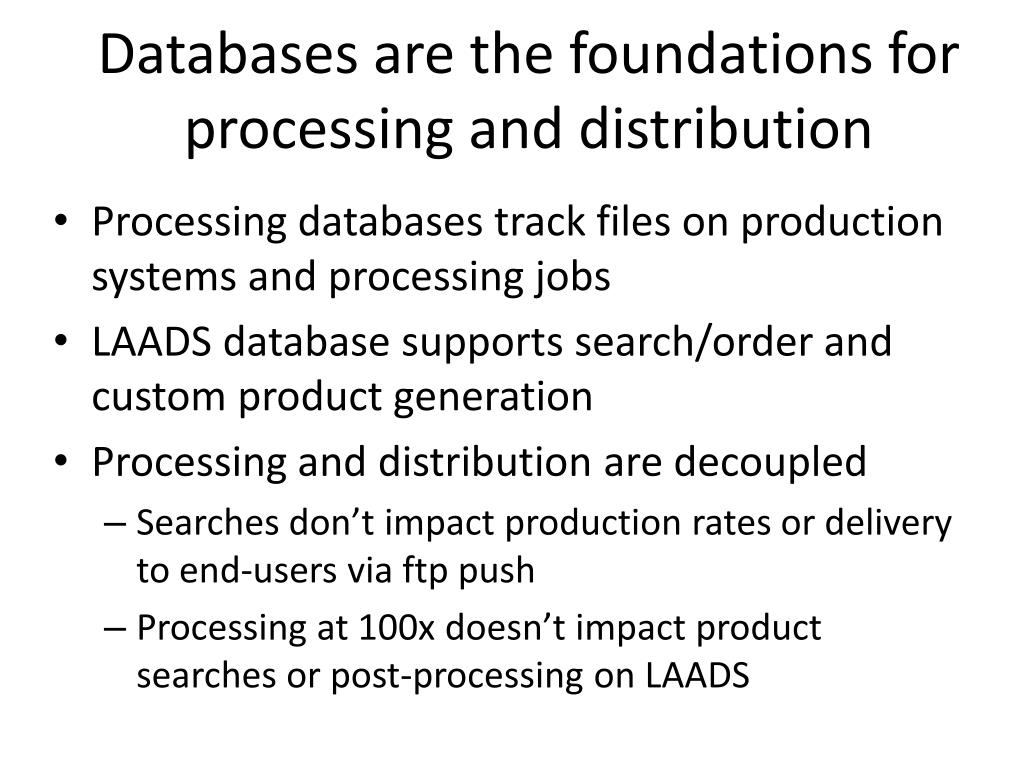 Databases are the foundations for processing and distribution

• Processing databases track files on production systems and processing jobs
• LAADS database supports search/order and custom product generation
• Processing and distribution are decoupled
– Searches don’t impact production rates or delivery to end-users via ftp push
– Processing at 100x doesn’t impact product searches or post-processing on LAADS